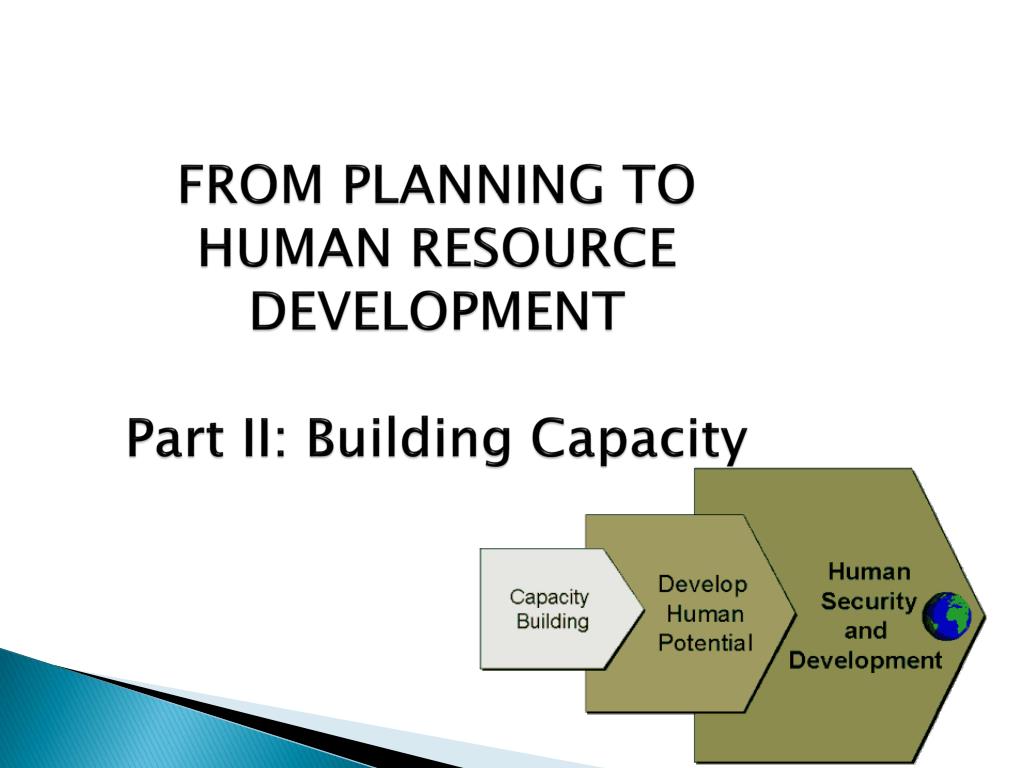 FROM PLANNING TO HUMAN RESOURCE DEVELOPMENT

Part II: Building Capacity

Capacity Building

Develop Human Potential

Human Security and Development